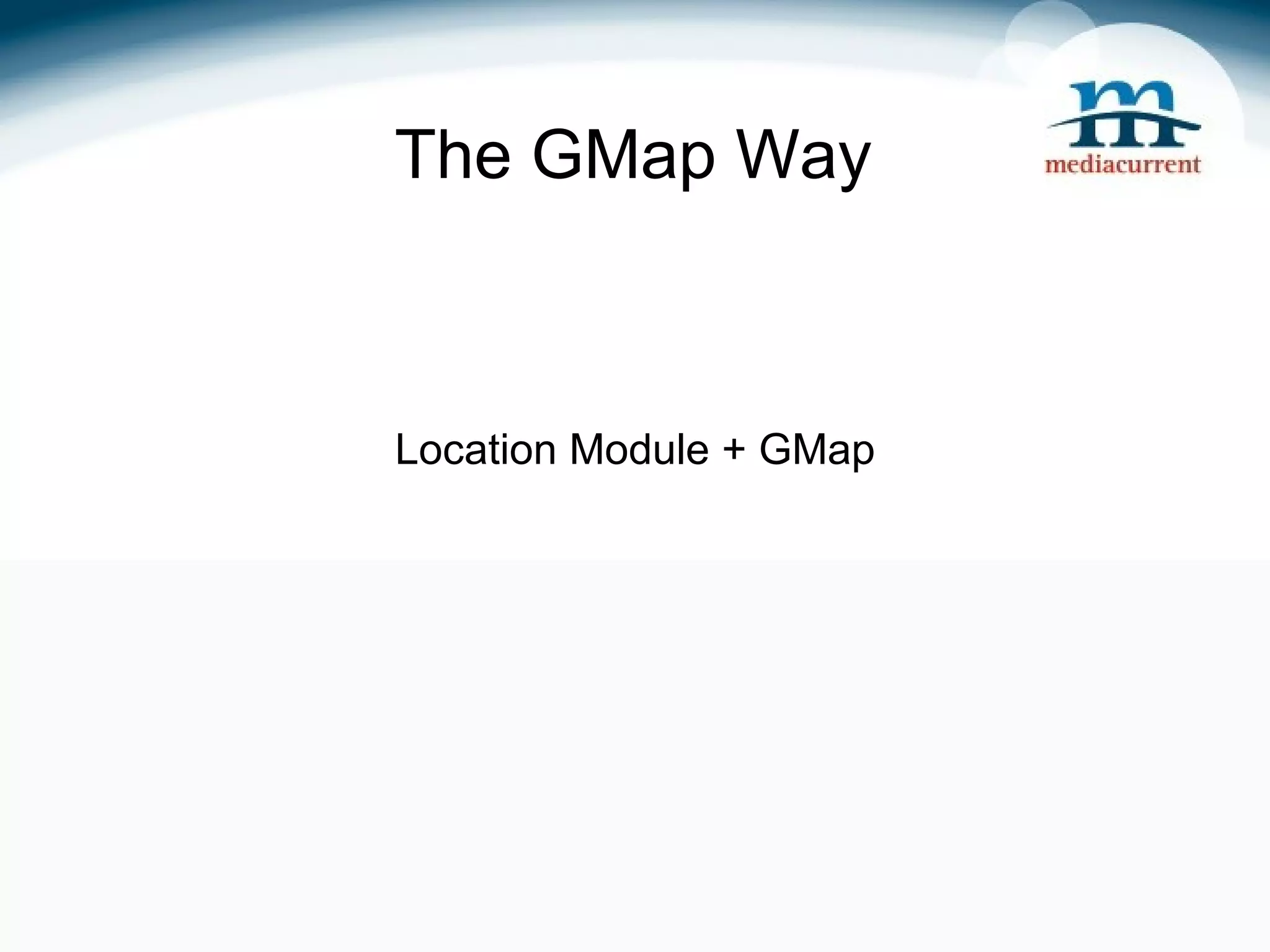 The GMap Way

mediacurrent

Location Module + GMap